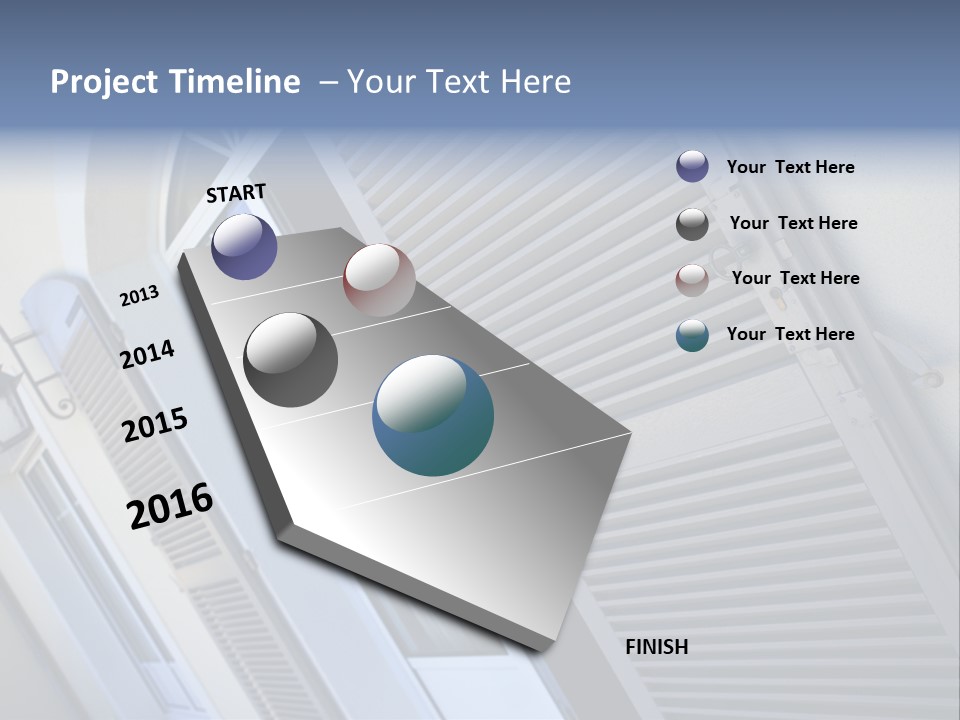 Project Timeline – Your Text Here

START

2013

2014

2015

2016

FINISH

Your Text Here

Your Text Here

Your Text Here

Your Text Here